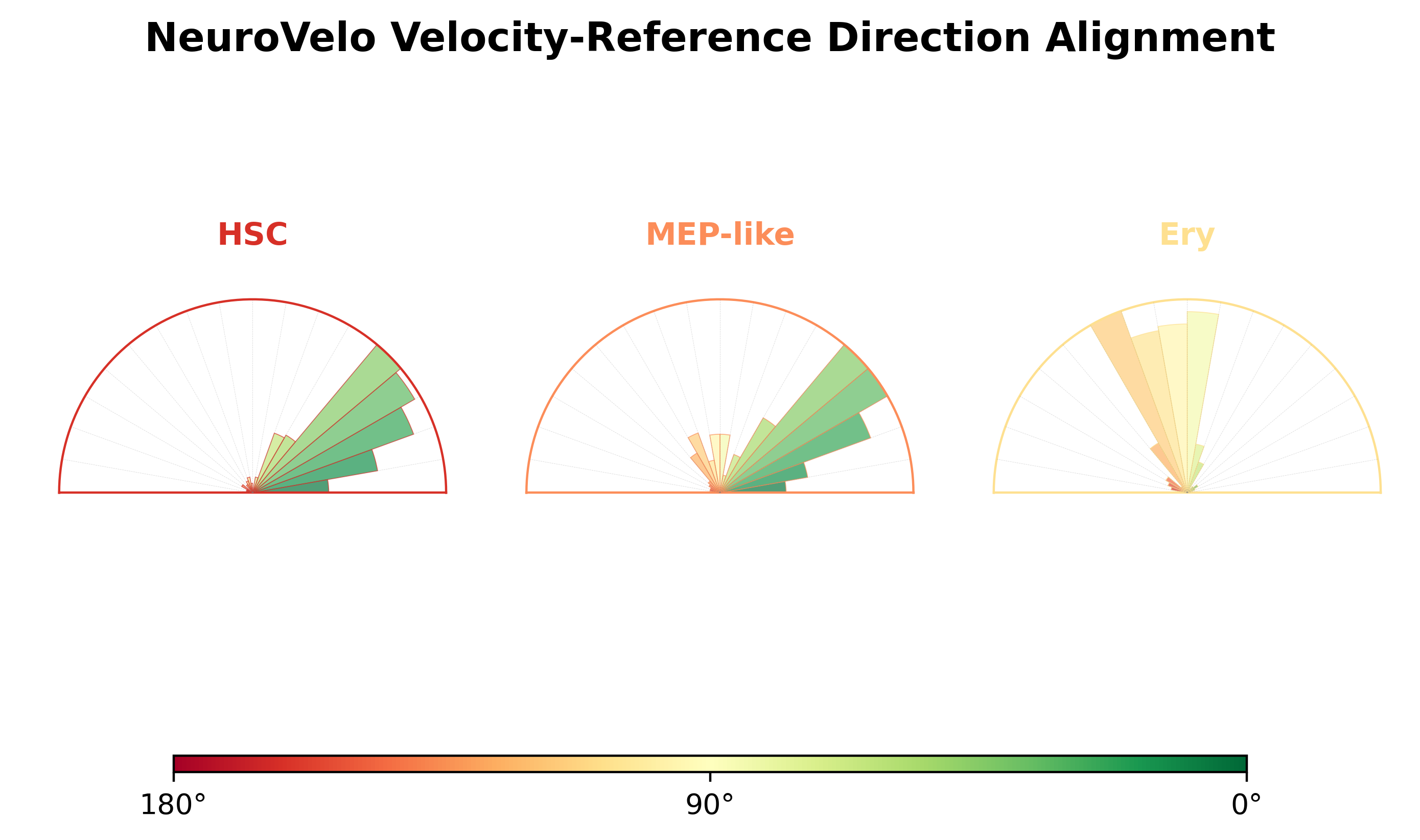 NeuroVelo Velocity-Reference Direction Alignment

HSC

MEP-like

Ery

180°

90°

0°